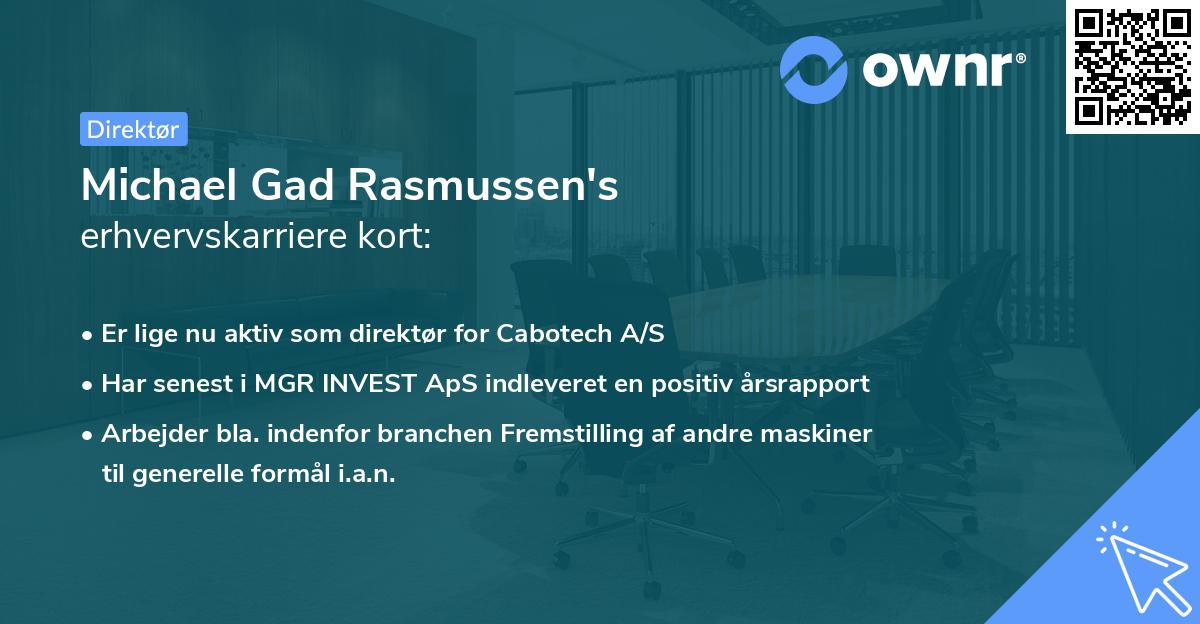 ownr®

Direktør

Michael Gad Rasmussen's
erhvervskarriere kort:

• Er lige nu aktiv som direktør for Cabotech A/S
• Har senest i MGR INVEST ApS indleveret en positiv årsrapport
• Arbejder bla. indenfor branchen Fremstilling af andre maskiner til generelle formål i.a.n.